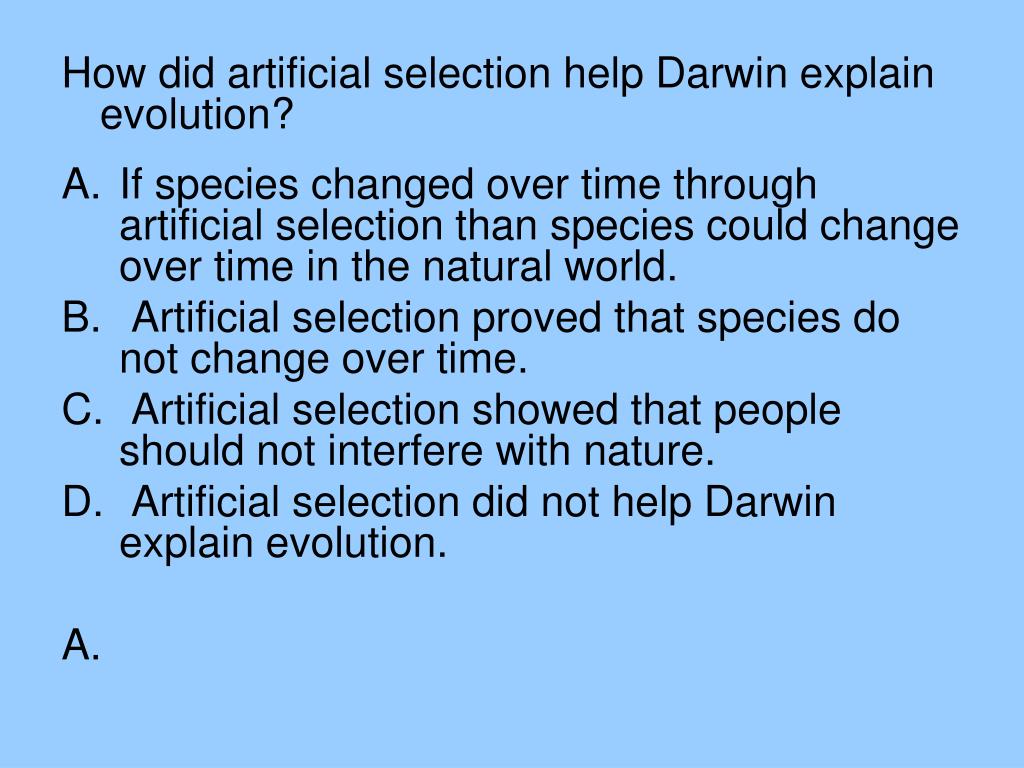 How did artificial selection help Darwin explain evolution?

A. If species changed over time through artificial selection than species could change over time in the natural world.

B. Artificial selection proved that species do not change over time.

C. Artificial selection showed that people should not interfere with nature.

D. Artificial selection did not help Darwin explain evolution.

A.